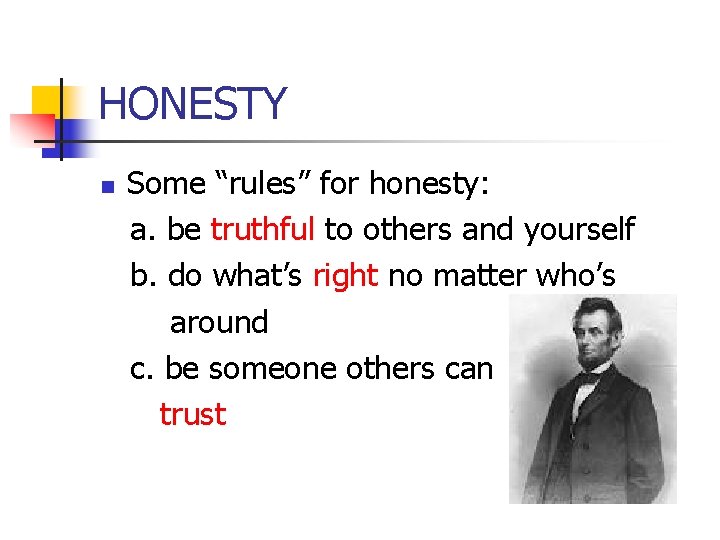 HONESTY

Some “rules” for honesty:

a. be truthful to others and yourself

b. do what’s right no matter who’s around

c. be someone others can trust